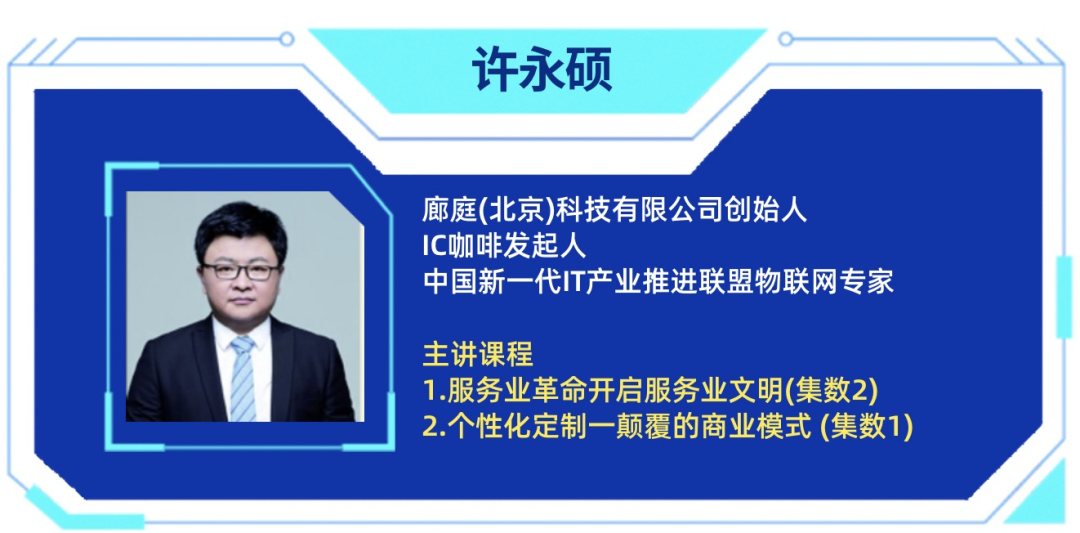 许永硕

廊庭(北京)科技有限公司创始人
IC咖啡发起人
中国新一代IT产业推进联盟物联网专家

主讲课程
1.服务业革命开启服务业文明(集数2)
2.个性化定制一颠覆的商业模式 (集数1)